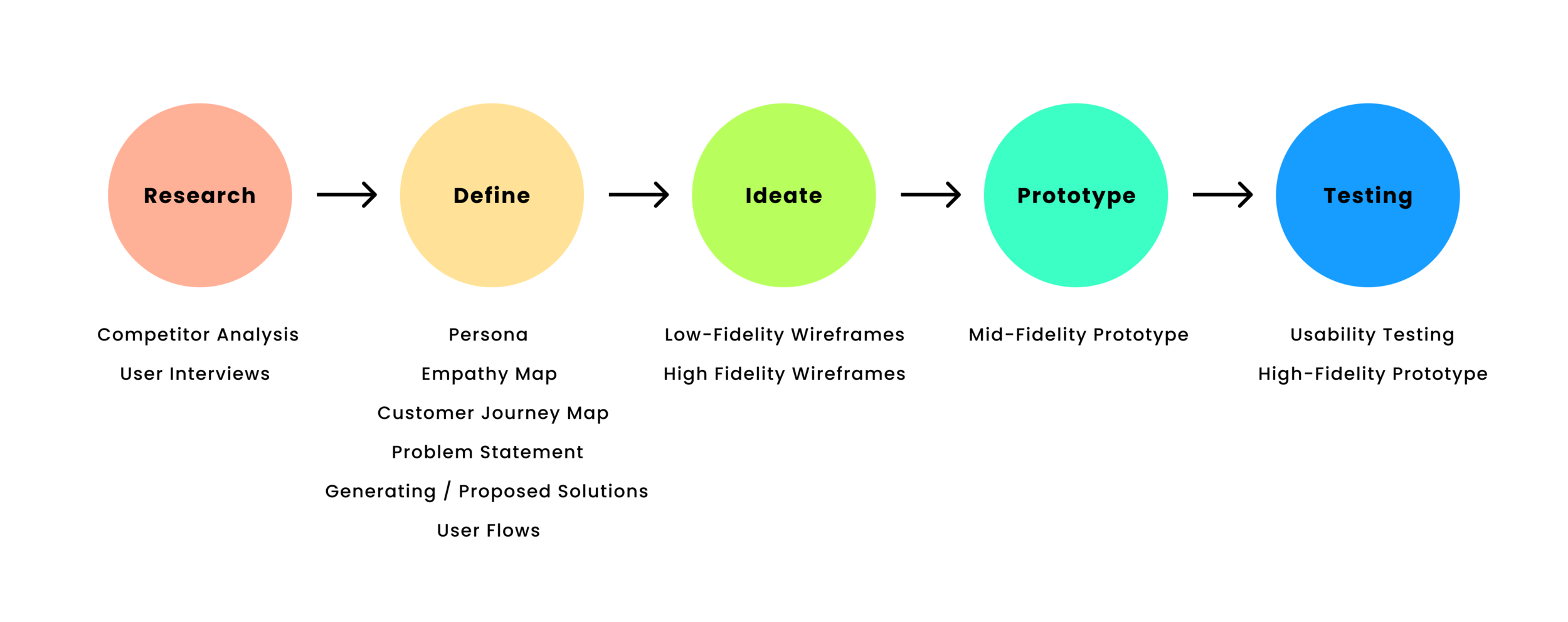 Research

Competitor Analysis
User Interviews

Define

Persona
Empathy Map
Customer Journey Map
Problem Statement
Generating / Proposed Solutions
User Flows

Ideate

Low-Fidelity Wireframes
High Fidelity Wireframes

Prototype

Mid-Fidelity Prototype

Testing

Usability Testing
High-Fidelity Prototype